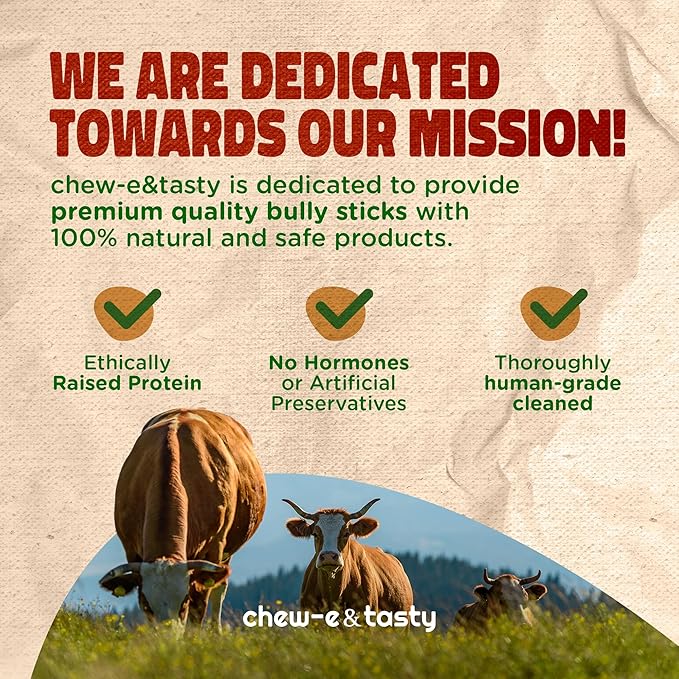 WE ARE DEDICATED TOWARDS OUR MISSION!

chew-e&tasty is dedicated to provide premium quality bully sticks with 100% natural and safe products.

Ethically Raised Protein

No Hormones or Artificial Preservatives

Thoroughly human-grade cleaned

chew-e&tasty